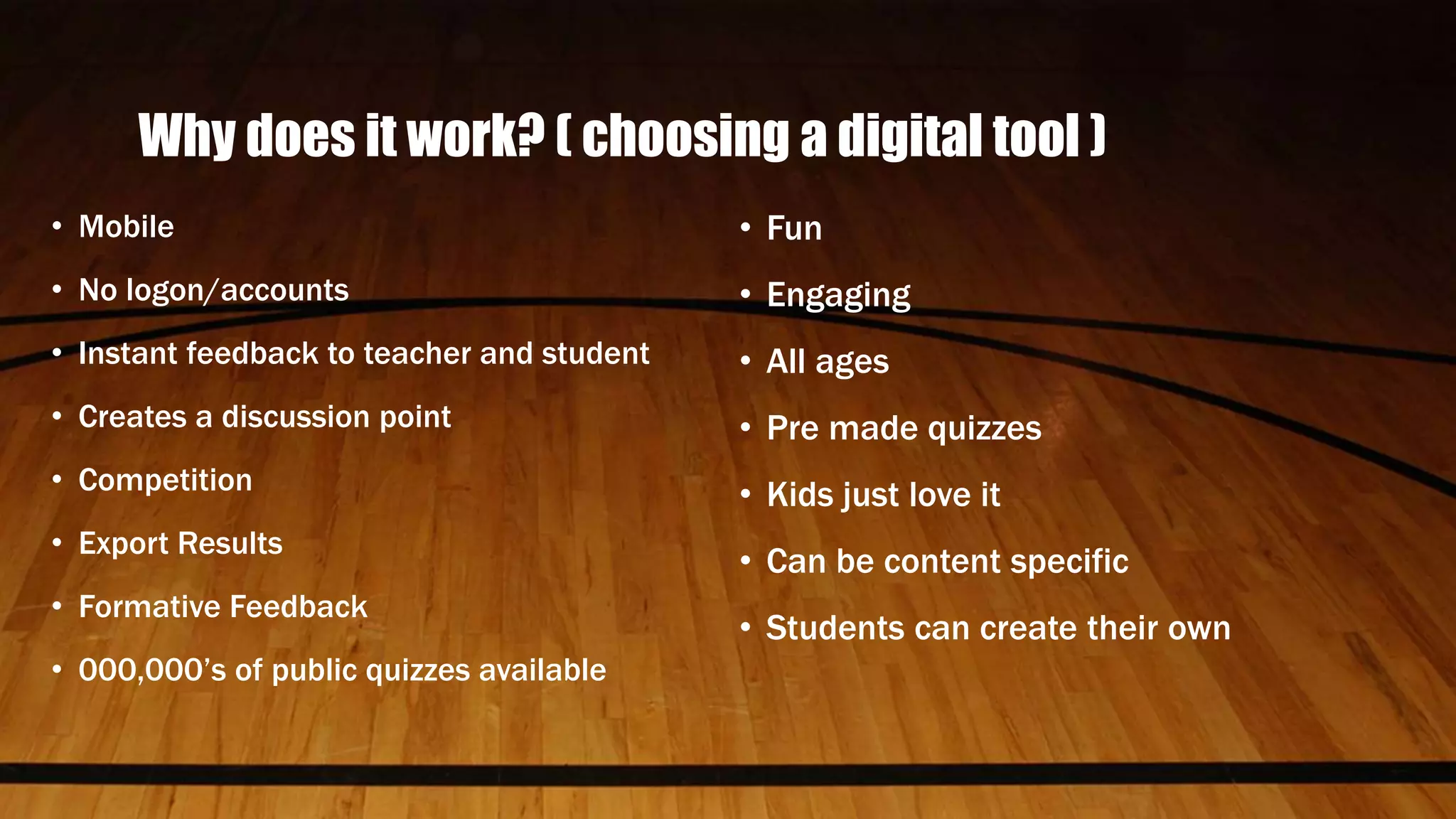 Why does it work? ( choosing a digital tool )

• Mobile
• No logon/accounts
• Instant feedback to teacher and student
• Creates a discussion point
• Competition
• Export Results
• Formative Feedback
• 000,000's of public quizzes available

• Fun
• Engaging
• All ages
• Pre made quizzes
• Kids just love it
• Can be content specific
• Students can create their own